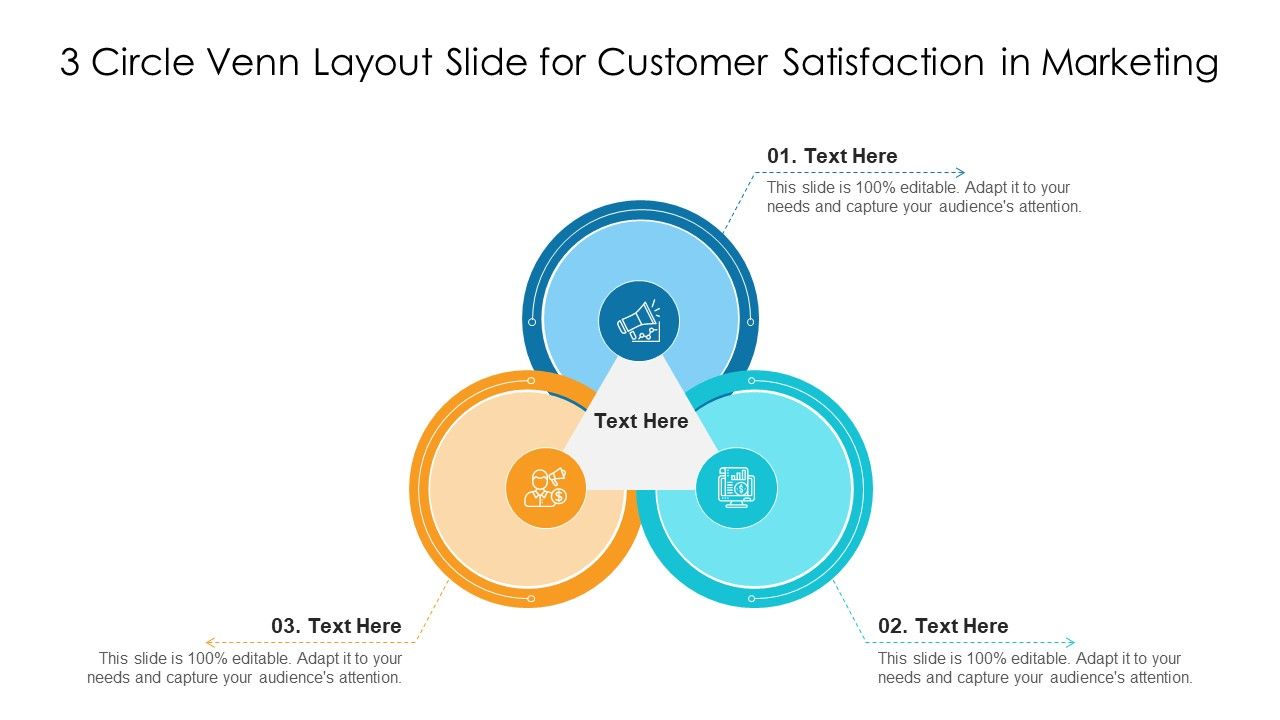 3 Circle Venn Layout Slide for Customer Satisfaction in Marketing

01. Text Here
This slide is 100% editable. Adapt it to your needs and capture your audience's attention.

Text Here

03. Text Here
This slide is 100% editable. Adapt it to your needs and capture your audience's attention.

02. Text Here
This slide is 100% editable. Adapt it to your needs and capture your audience's attention.